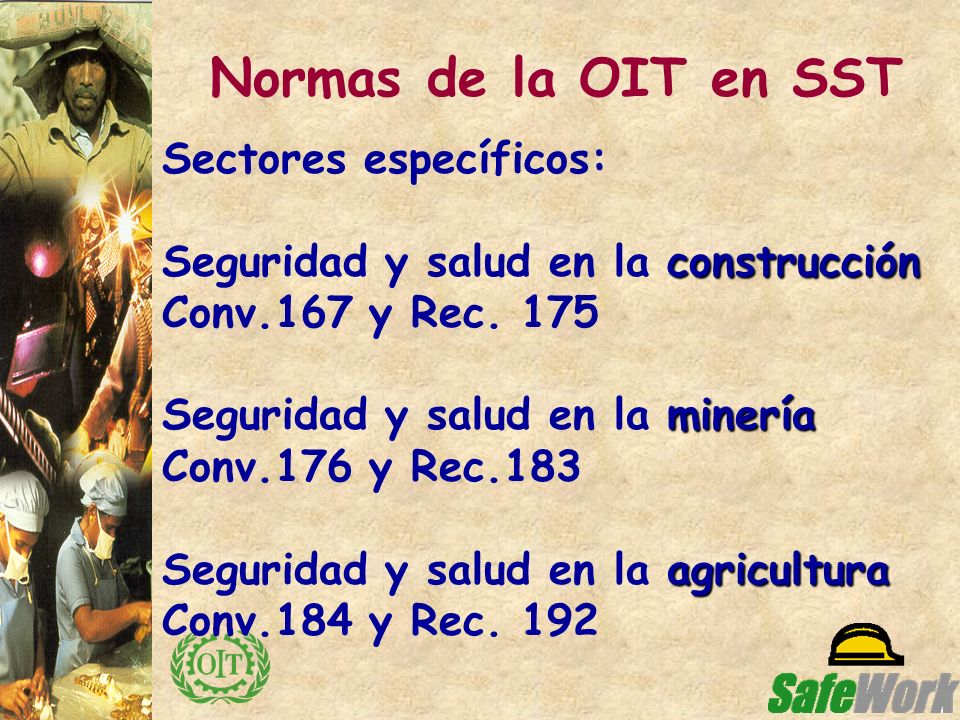 Normas de la OIT en SST

Sectores específicos:

Seguridad y salud en la construcción
Conv.167 y Rec. 175

Seguridad y salud en la minería
Conv.176 y Rec.183

Seguridad y salud en la agricultura
Conv.184 y Rec. 192

OIT

SafeWork